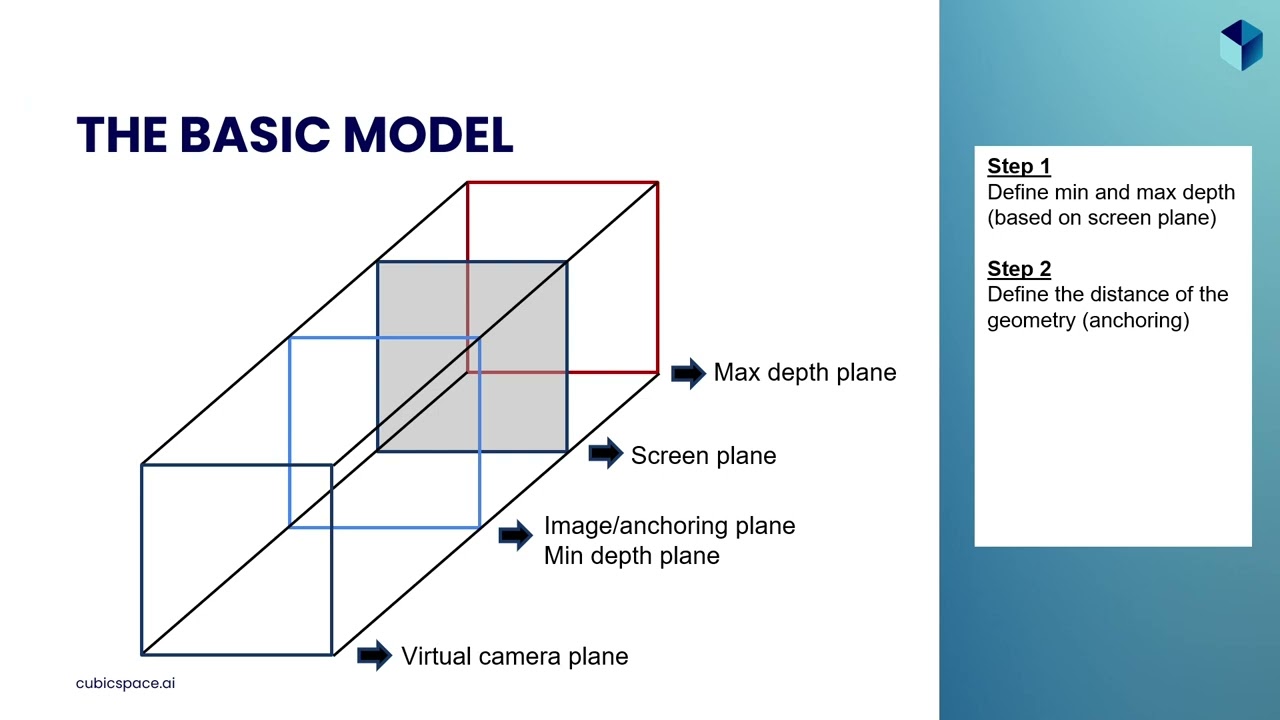 THE BASIC MODEL

Max depth plane

Screen plane

Image/anchoring plane
Min depth plane

Virtual camera plane

cubicspace.ai

Step 1
Define min and max depth (based on screen plane)

Step 2
Define the distance of the geometry (anchoring)